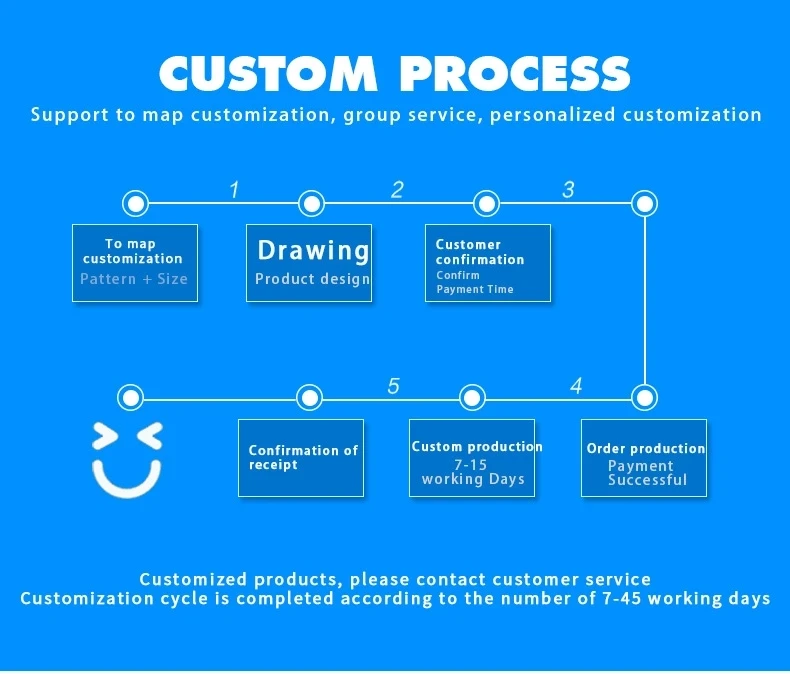 CUSTOM PROCESS
Support to map customization, group service, personalized customization

1
2
3

To map customization
Pattern + Size

Drawing
Product design

Customer confirmation
Confirm
Payment Time

5
4

Confirmation of receipt

Custom production
7-15
working Days

Order production
Payment
Successful

Customized products, please contact customer service
Customization cycle is completed according to the number of 7-45 working days